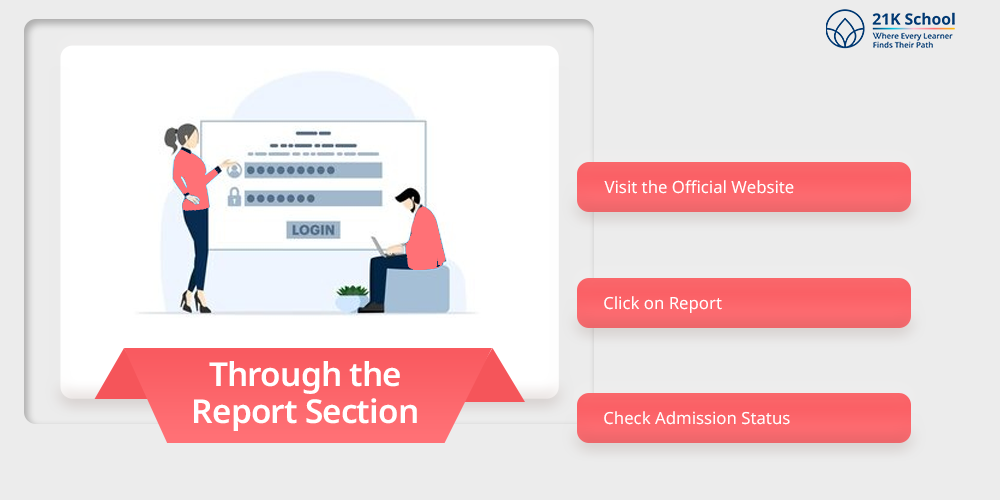 21K School
Where Every Learner Finds Their Path

LOGIN

Through the Report Section

Visit the Official Website

Click on Report

Check Admission Status